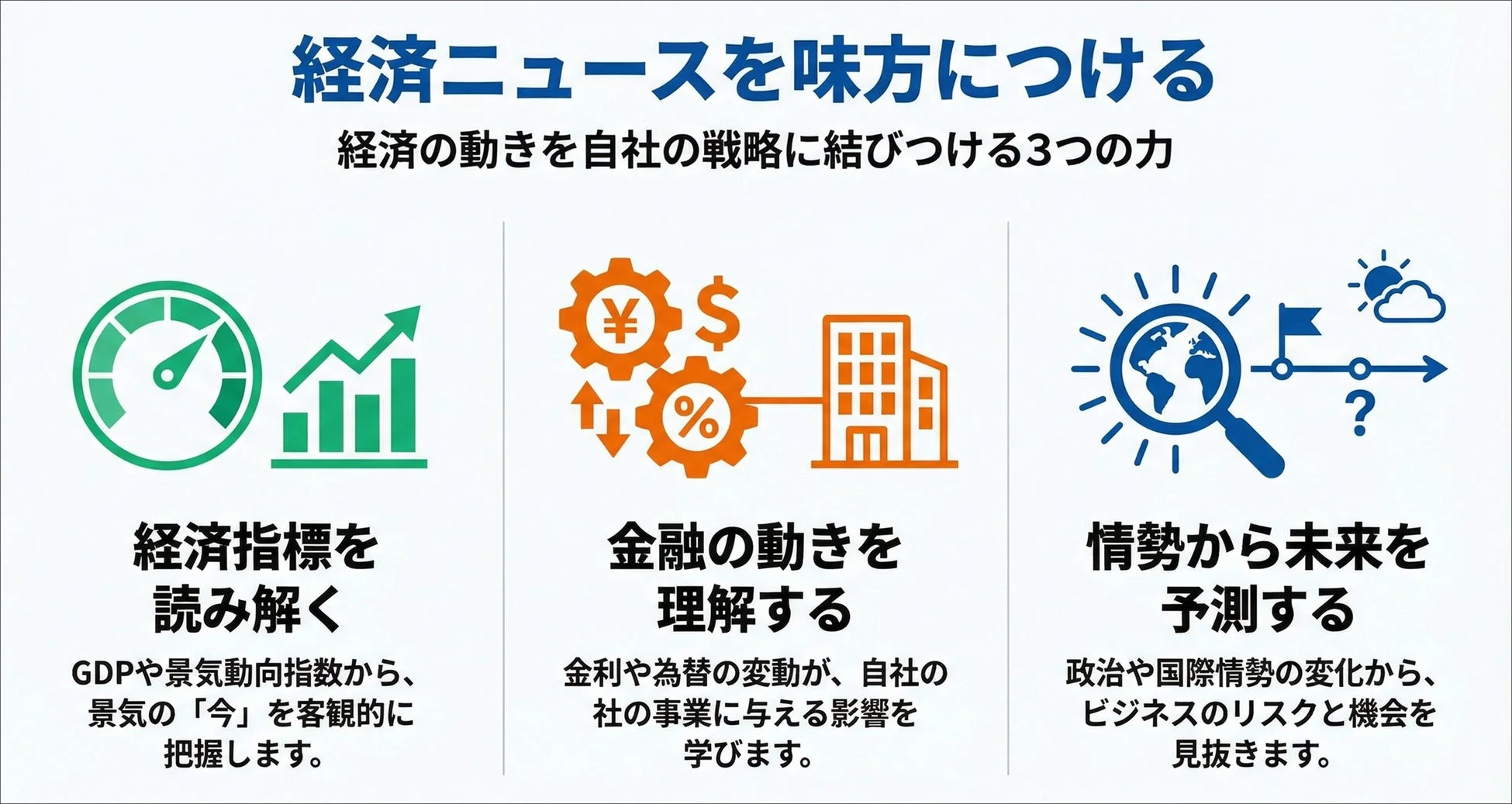 経済ニュースを味方につける

経済の動きを自社の戦略に結びつける3つの力

¥

$

%

?

経済指標を読み解く

GDPや景気動向指数から、景気の「今」を客観的に把握します。

金融の動きを理解する

金利や為替の変動が、自社の社の事業に与える影響を学びます。

情勢から未来を予測する

政治や国際情勢の変化から、ビジネスのリスクと機会を見抜きます。